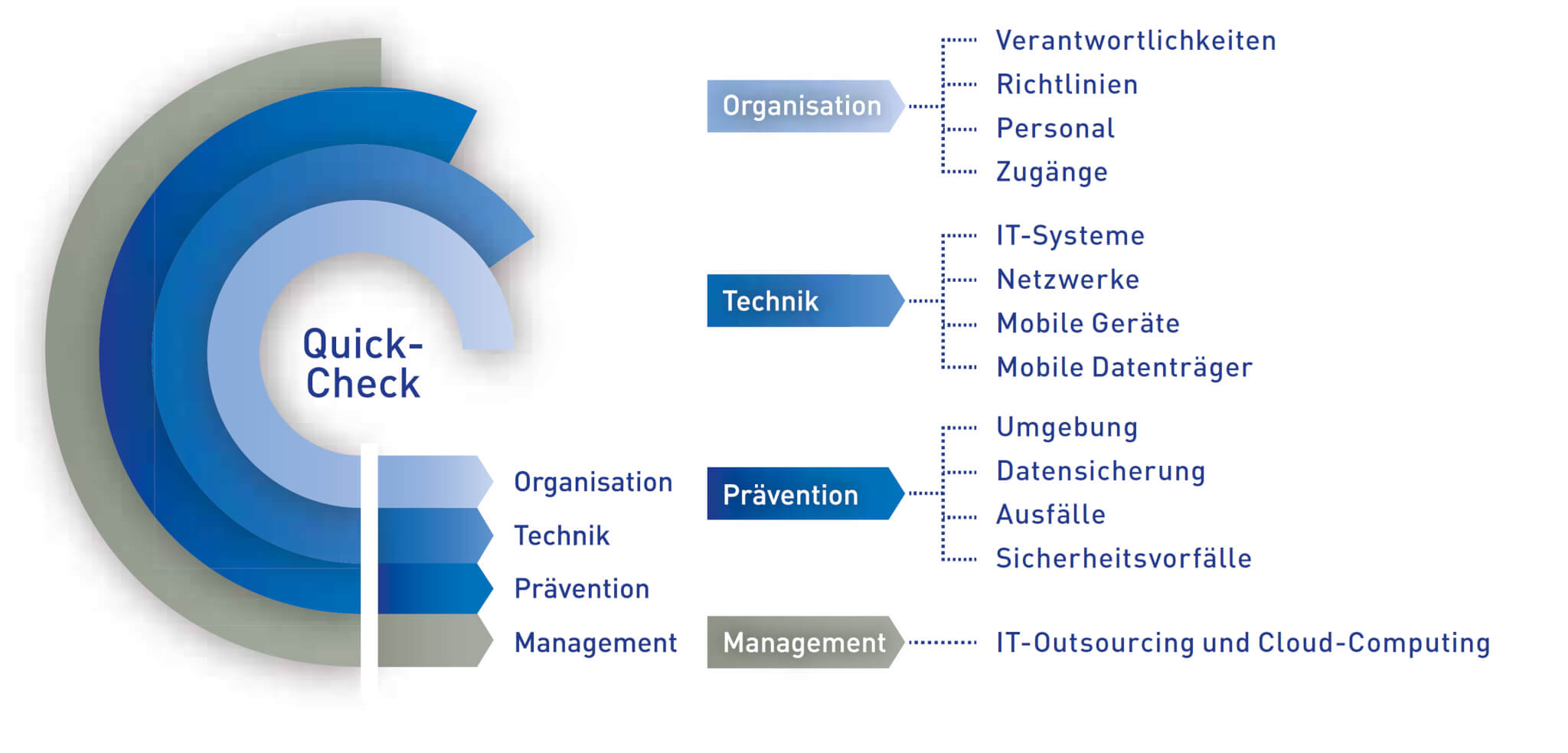 Quick-Check

Organisation
Technik
Prävention
Management

Organisation
Verantwortlichkeiten
Richtlinien
Personal
Zugänge

Technik
IT-Systeme
Netzwerke
Mobile Geräte
Mobile Datenträger

Prävention
Umgebung
Datensicherung
Ausfälle
Sicherheitsvorfälle

Management
IT-Outsourcing und Cloud-Computing